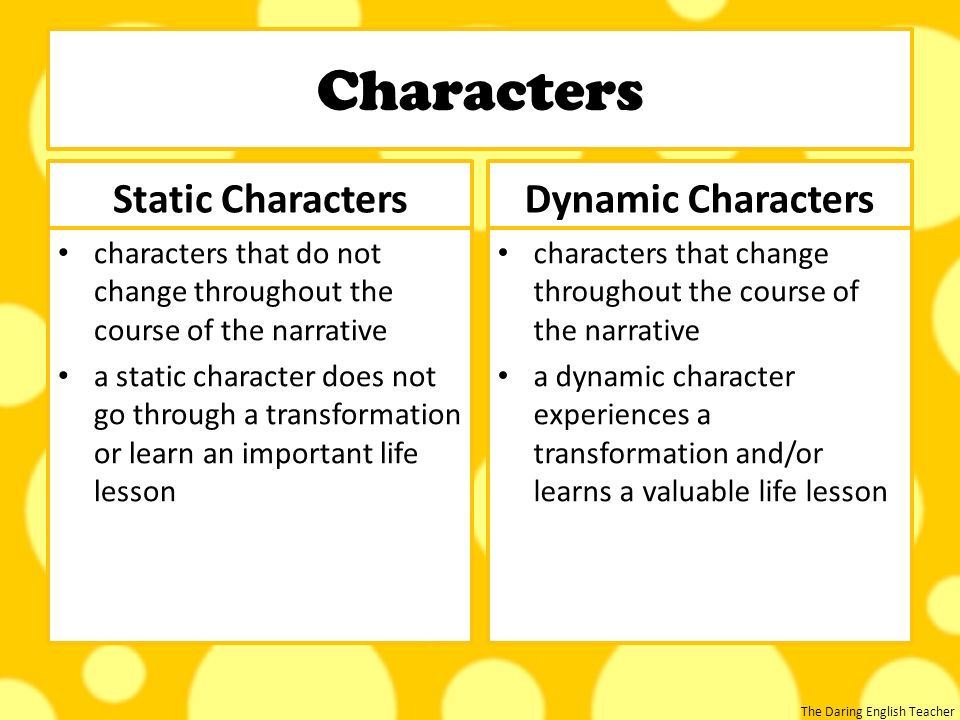 Characters

Static Characters

• characters that do not change throughout the course of the narrative
• a static character does not go through a transformation or learn an important life lesson

Dynamic Characters

• characters that change throughout the course of the narrative
• a dynamic character experiences a transformation and/or learns a valuable life lesson

The Daring English Teacher